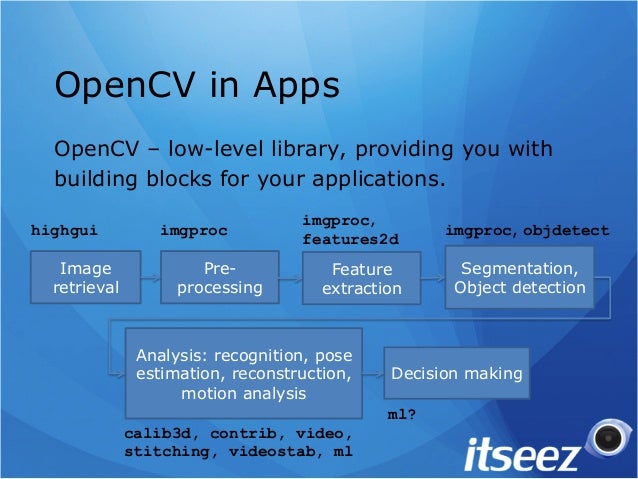 OpenCV in Apps

OpenCV – low-level library, providing you with building blocks for your applications.

highgui

Image retrieval

imgproc

Pre-processing

imgproc, features2d

Feature extraction

imgproc, objdetect

Segmentation, Object detection

Analysis: recognition, pose estimation, reconstruction, motion analysis

calib3d, contrib, video, stitching, videostab, ml

Decision making

ml?

itseez